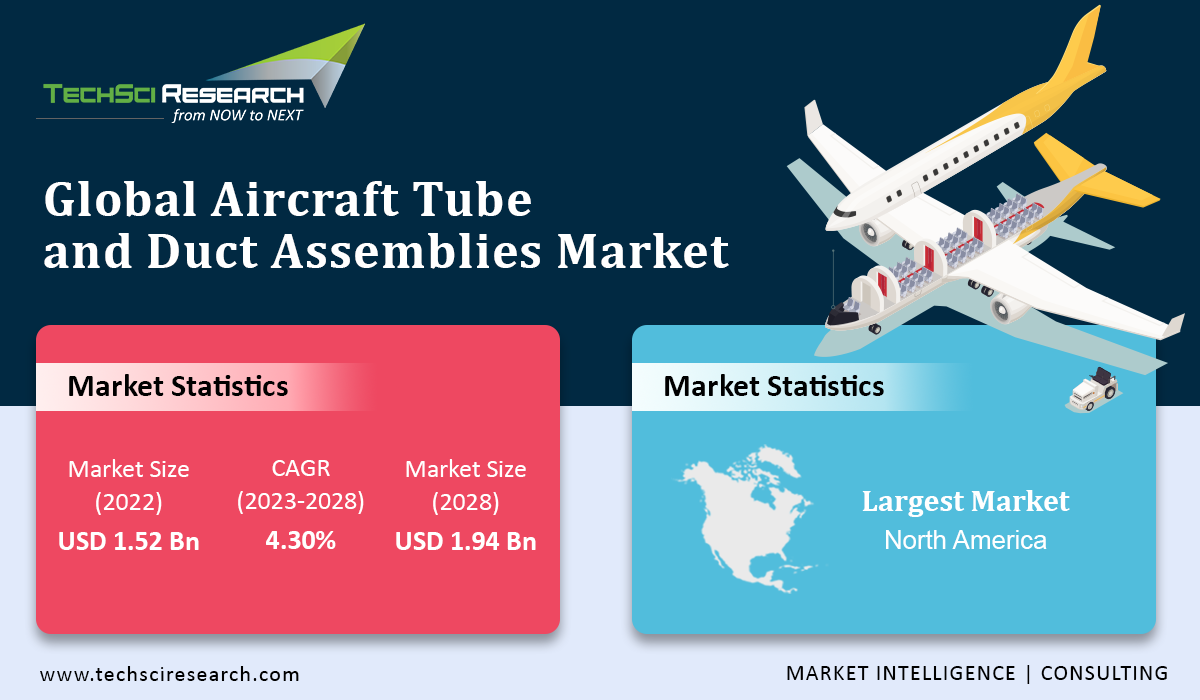 TECHSCI RESEARCH
from NOW to NEXT

Global Aircraft Tube and Duct Assemblies Market

Market Statistics

Market Size (2022)
USD 1.52 Bn

CAGR (2023-2028)
4.30%

Market Size (2028)
USD 1.94 Bn

Market Statistics

Largest Market
North America

www.techsciresearch.com

MARKET INTELLIGENCE | CONSULTING